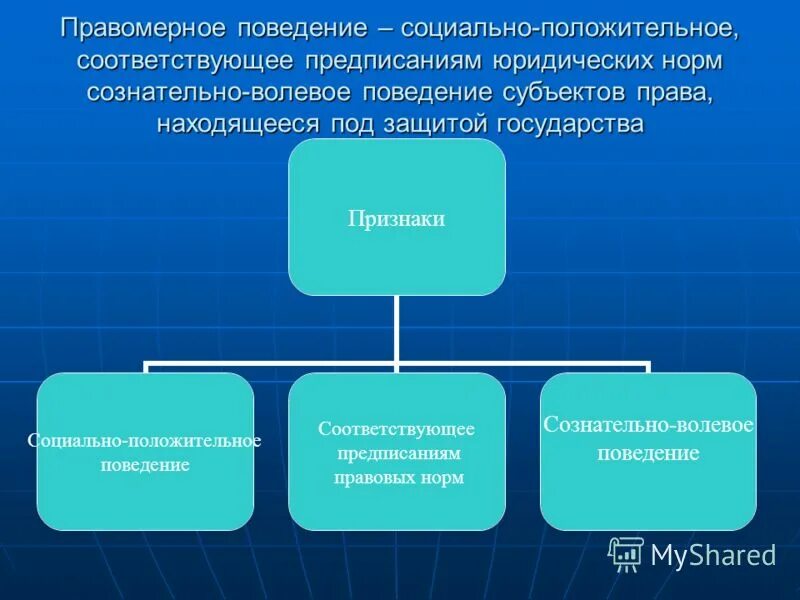 Правомерное поведение – социально-положительное, соответствующее предписаниям юридических норм сознательно-волевое поведение субъектов права, находящееся под защитой государства

Признаки

Социально-положительное поведение

Соответствующее предписаниям правовых норм

Сознательно-волевое поведение

MyShared